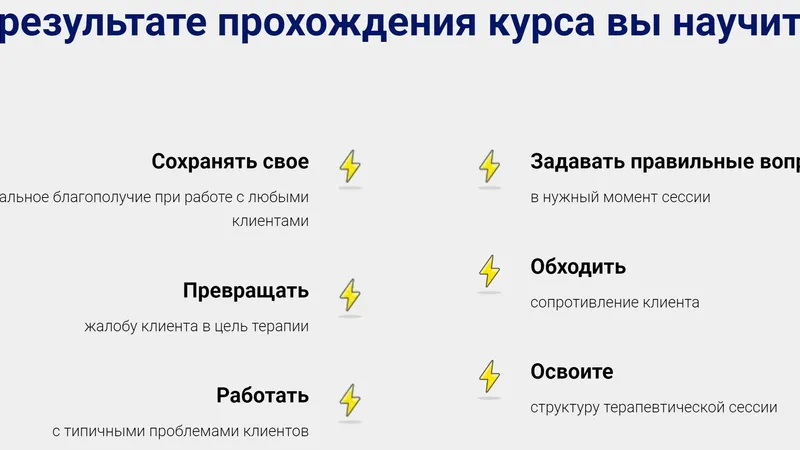 результате прохождения курса вы научит

Сохранять свое

альное благополучие при работе с любыми клиентами

Превращать

жалобу клиента в цель терапии

Работать

с типичными проблемами клиентов

Задавать правильные вопр

в нужный момент сессии

Обходить

сопротивление клиента

Освоите

структуру терапевтической сессии